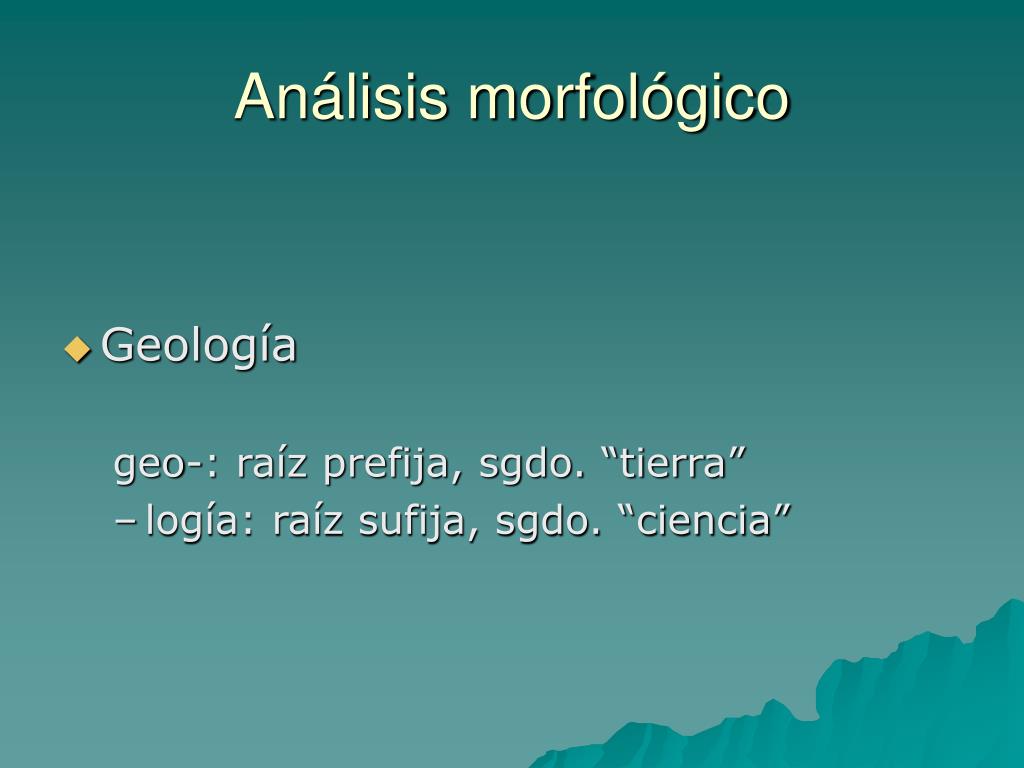 Análisis morfológico

Geología

geo-: raíz prefija, sgdo. “tierra”

– logía: raíz sufija, sgdo. “ciencia”